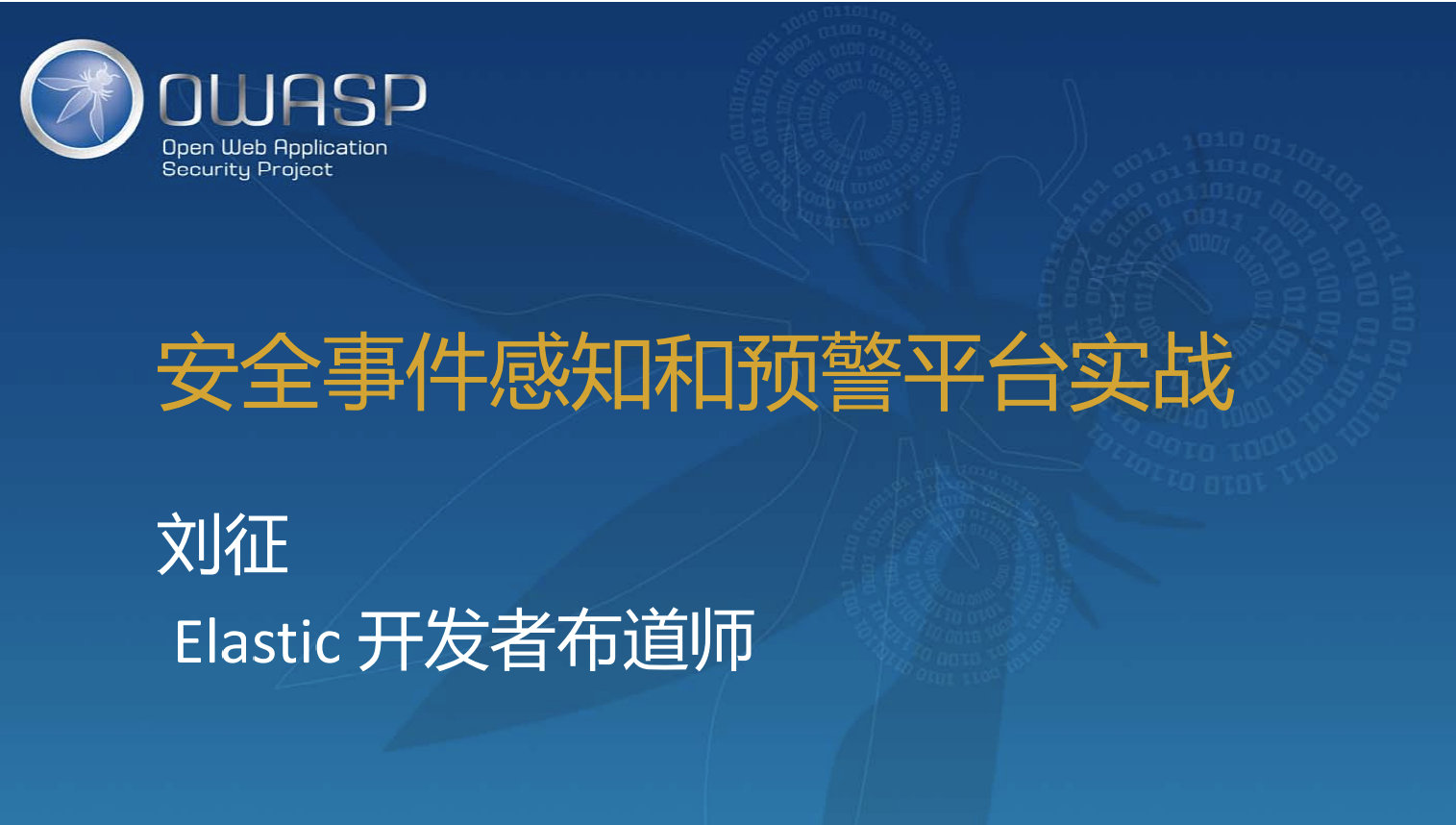 OWASP
Open Web Application
Security Project

安全事件感知和预警平台实战

刘征

Elastic 开发者布道师